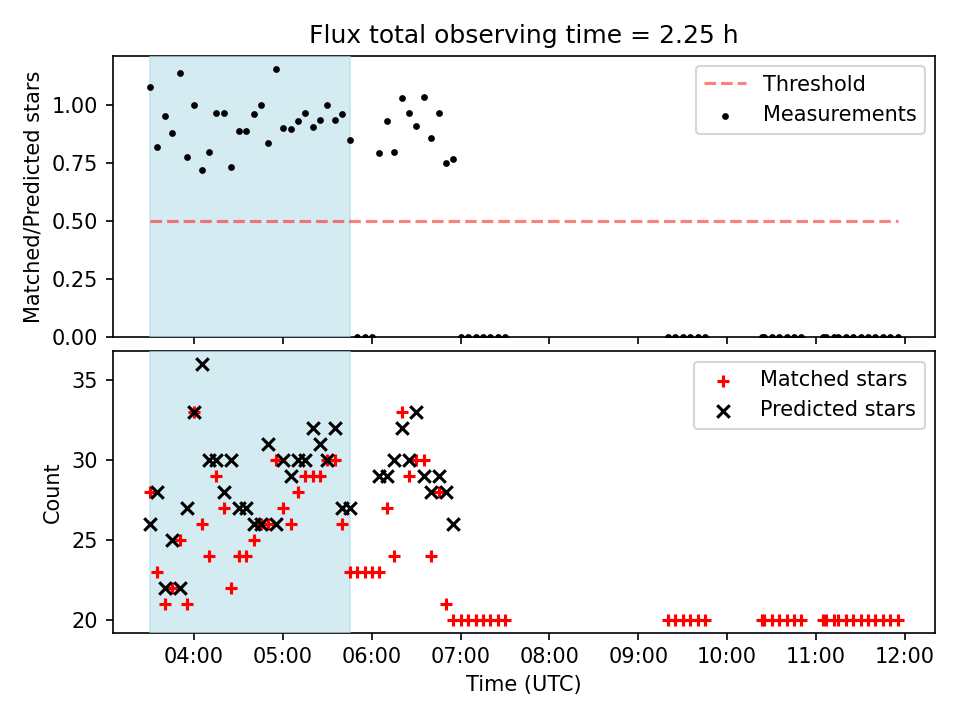 Flux total observing time = 2.25 h

Matched/Predicted stars

1.00
0.75
0.50
0.25
0.00

Threshold
Measurements

Count

35
30
25
20

Matched stars
Predicted stars

04:00 05:00 06:00 07:00 08:00 09:00 10:00 11:00 12:00
Time (UTC)